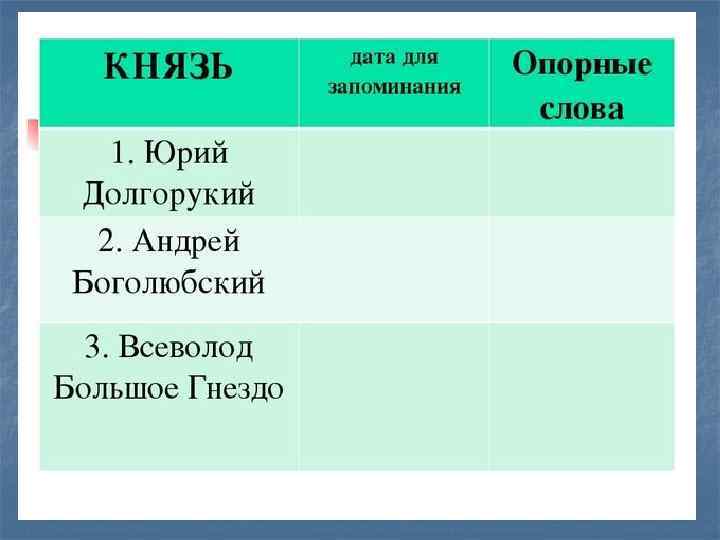 | КНЯЗЬ | дата для запоминания | Опорные слова |
|---|---|---|
| 1. Юрий Долгорукий | | |
| 2. Андрей Боголюбский | | |
| 3. Всеволод Большое Гнездо | | |